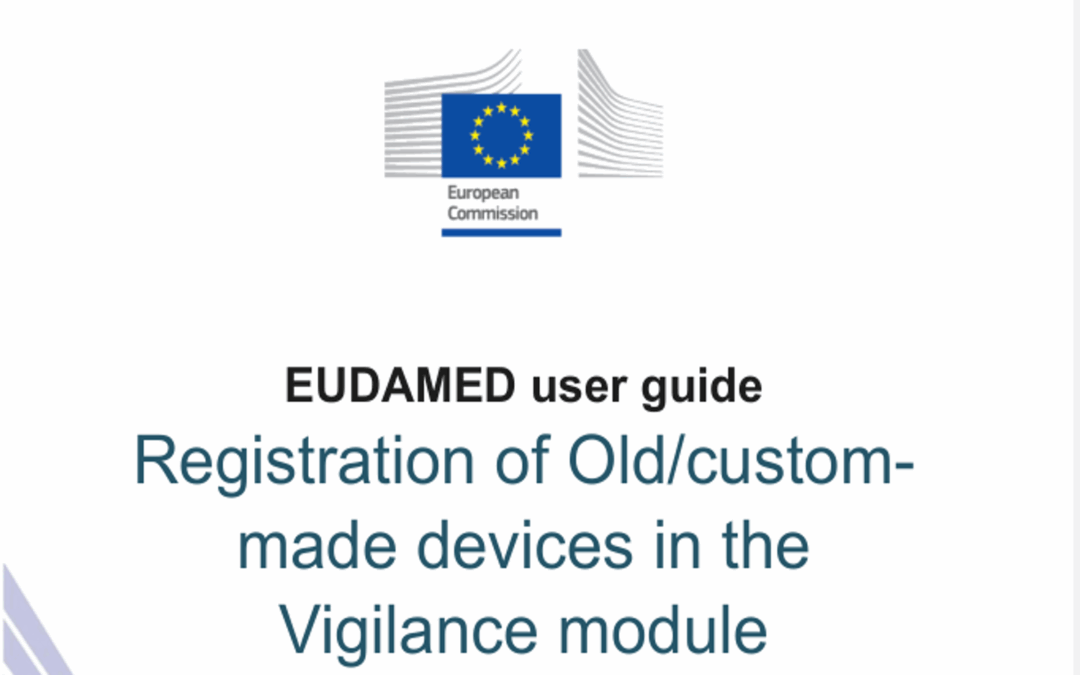 European Commission

EUDAMED user guide

Registration of Old/custom-made devices in the Vigilance module